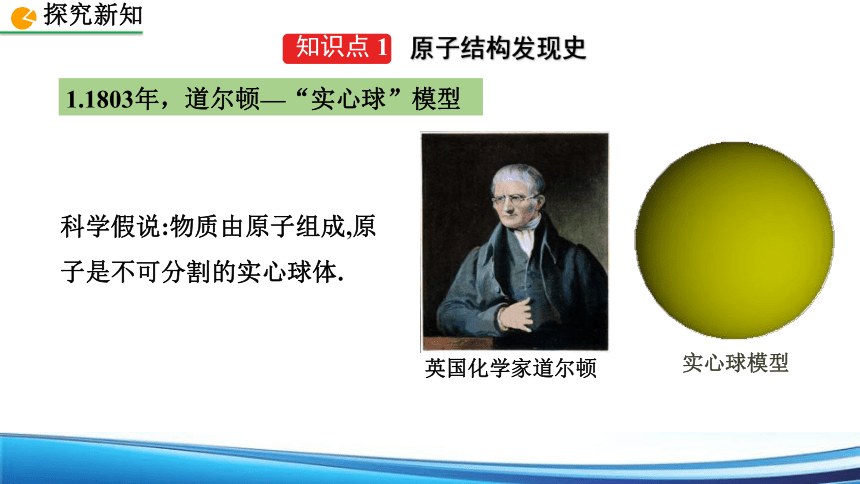 探究新知

知识点 1 原子结构发现史

1.1803年，道尔顿—“实心球”模型

科学假说:物质由原子组成,原子是不可分割的实心球体.

英国化学家道尔顿

实心球模型